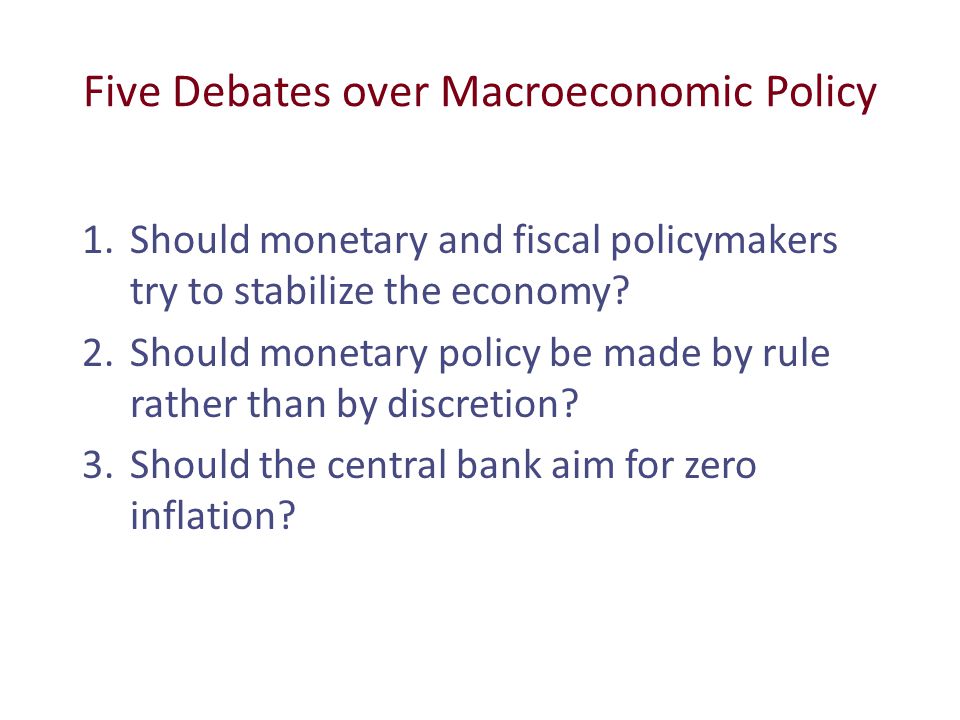 Five Debates over Macroeconomic Policy

1. Should monetary and fiscal policymakers try to stabilize the economy?
2. Should monetary policy be made by rule rather than by discretion?
3. Should the central bank aim for zero inflation?